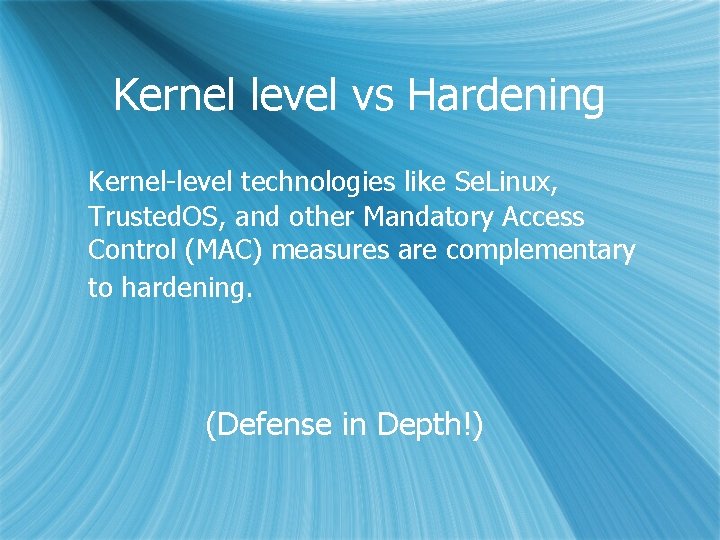 Kernel level vs Hardening

Kernel-level technologies like SeLinux, TrustedOS, and other Mandatory Access Control (MAC) measures are complementary to hardening.

(Defense in Depth!)